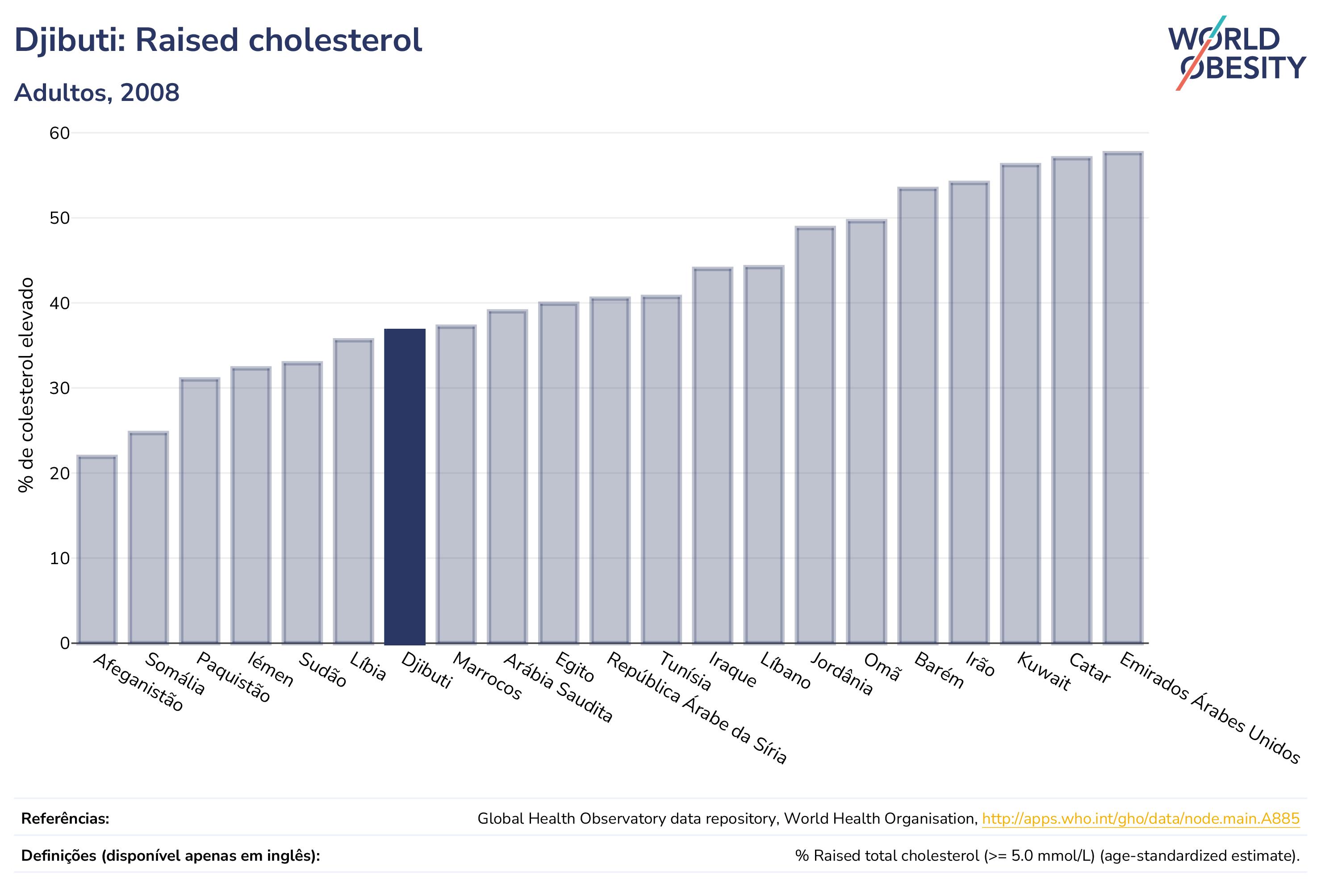 Djibuti: Raised cholesterol

Adultos, 2008

WORLD OBESITY

% de colesterol elevado

60
50
40
30
20
10
0

Afeganistão
Somália
Paquistão
Iémen
Sudão
Líbia
Djibuti
Marrocos
Arábia Saudita
Egito
República Árabe da Síria
Tunísia
Iraque
Líbano
Jordânia
Omã
Barém
Irão
Kuwait
Catar
Emirados Árabes Unidos

Referências: Global Health Observatory data repository, World Health Organisation, http://apps.who.int/gho/data/node.main.A885

Definições (disponível apenas em inglês): % Raised total cholesterol (>= 5.0 mmol/L) (age-standardized estimate).